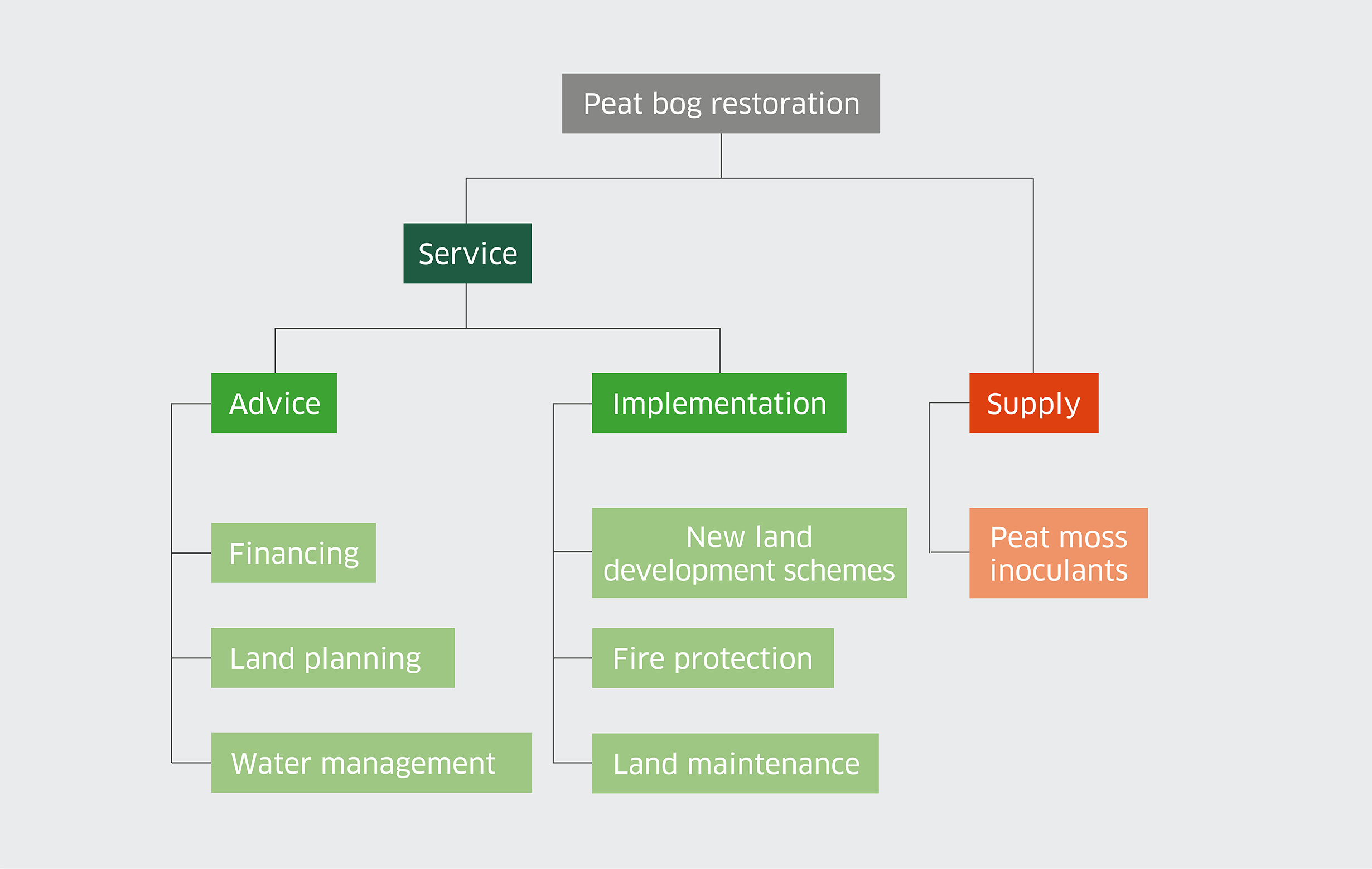 Peat bog restoration

Service

Advice

Financing

Land planning

Water management

Implementation

New land development schemes

Fire protection

Land maintenance

Supply

Peat moss inoculants